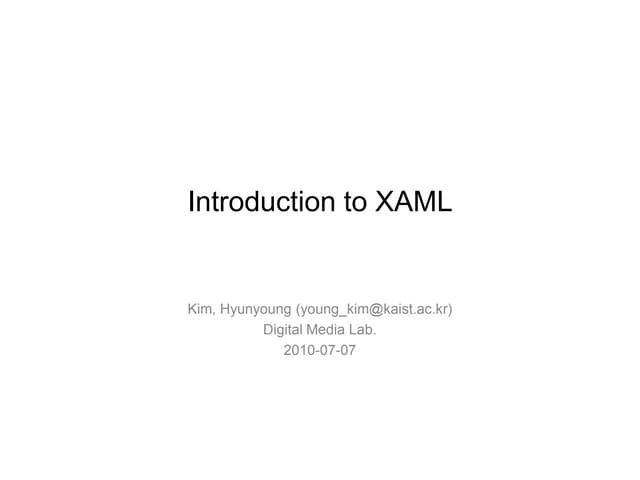 Introduction to XAML

Kim, Hyunyoung (young_kim@kaist.ac.kr)
Digital Media Lab.
2010-07-07